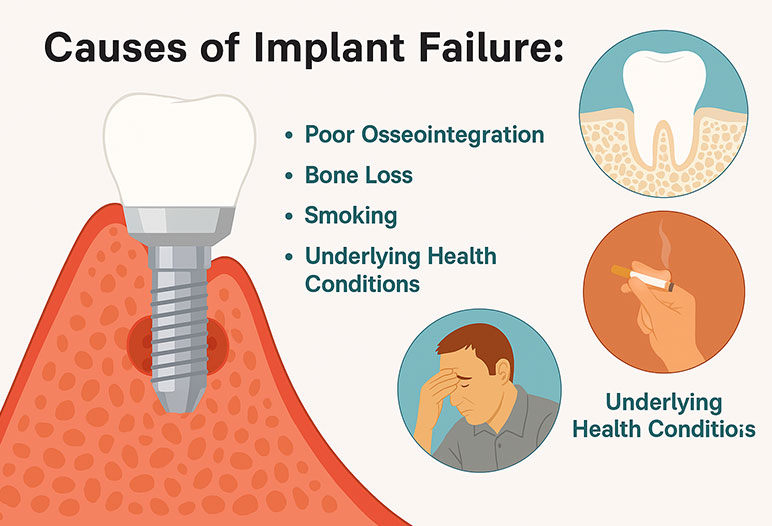 Causes of Implant Failure:

• Poor Osseointegration
• Bone Loss
• Smoking
• Underlying Health Conditions

Underlying Health Conditiois